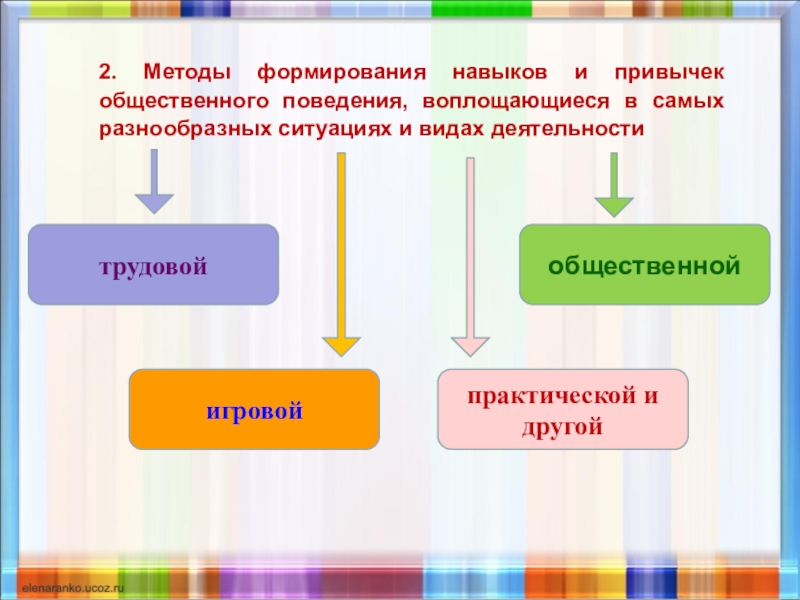 2. Методы формирования навыков и привычек общественного поведения, воплощающиеся в самых разнообразных ситуациях и видах деятельности

трудовой

общественной

игровой

практической и другой

elenaranko.ucoz.ru